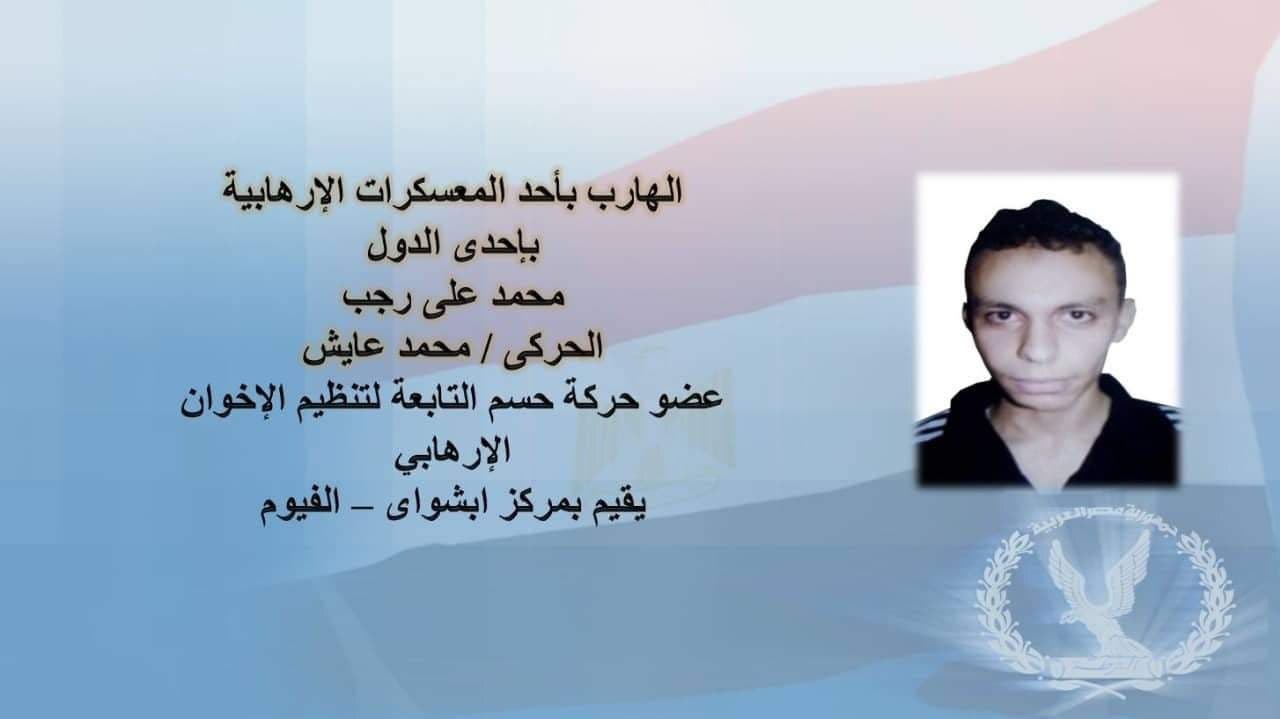 الهارب بأحد المعسكرات الإرهابية
بإحدى الدول
محمد على رجب
الحركى / محمد عايش
عضو حركة حسم التابعة لتنظيم الإخوان الإرهابي
يقيم بمركز ابشواى – الفيوم

جمهورية مصر العربية